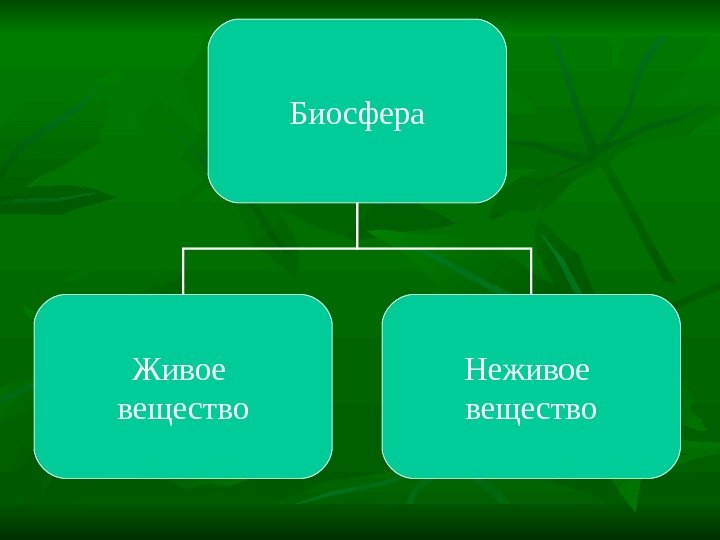 Биосфера

Живое вещество

Неживое вещество